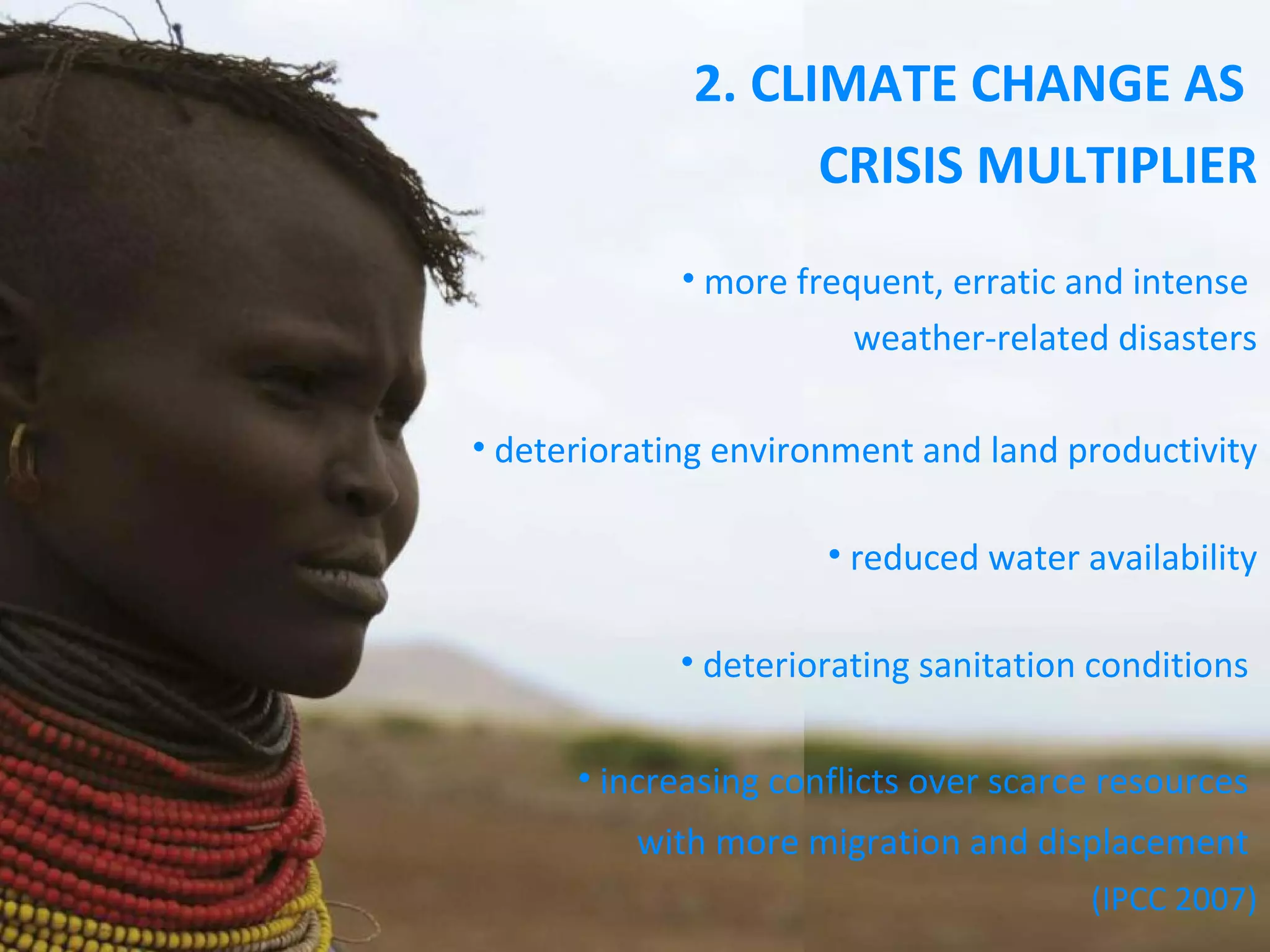 2. CLIMATE CHANGE AS CRISIS MULTIPLIER

• more frequent, erratic and intense weather-related disasters

• deteriorating environment and land productivity

• reduced water availability

• deteriorating sanitation conditions

• increasing conflicts over scarce resources with more migration and displacement (IPCC 2007)